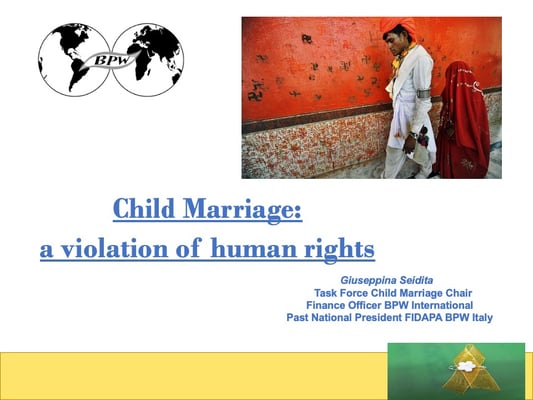 BPW

Child Marriage:
a violation of human rights

Giuseppina Seidita
Task Force Child Marriage Chair
Finance Officer BPW International
Past National President FIDAPA BPW Italy